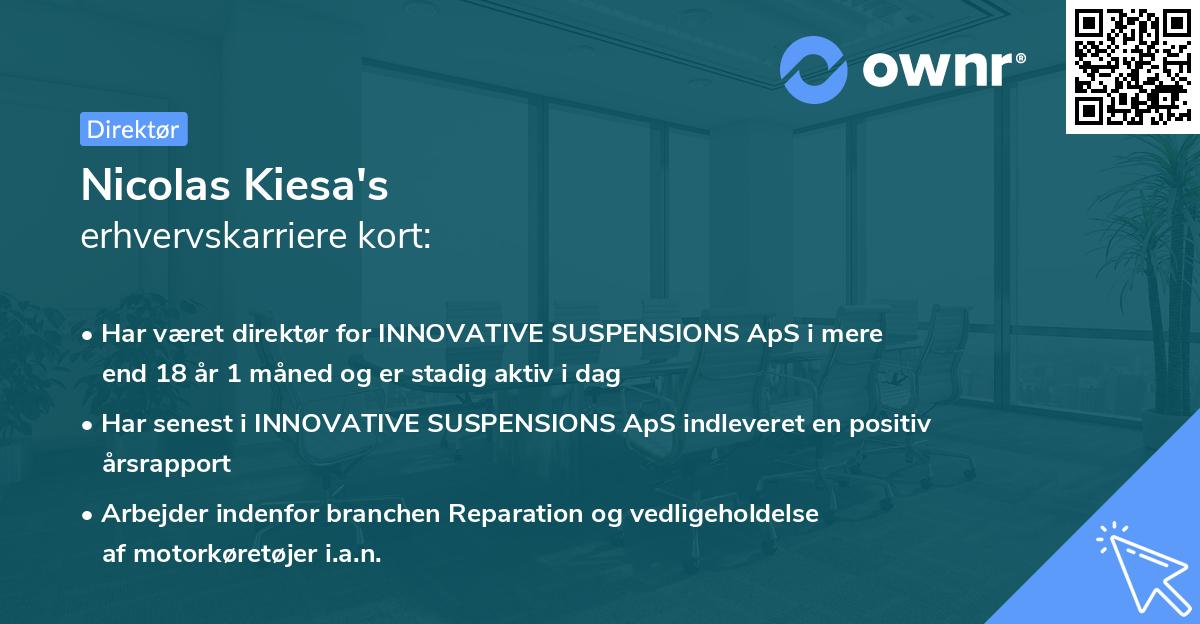 ownr®

Direktør

Nicolas Kiesa's
erhvervskarriere kort:

• Har været direktør for INNOVATIVE SUSPENSIONS ApS i mere end 18 år 1 måned og er stadig aktiv i dag

• Har senest i INNOVATIVE SUSPENSIONS ApS indleveret en positiv årsrapport

• Arbejder indenfor branchen Reparation og vedligeholdelse af motorkøretøjer i.a.n.